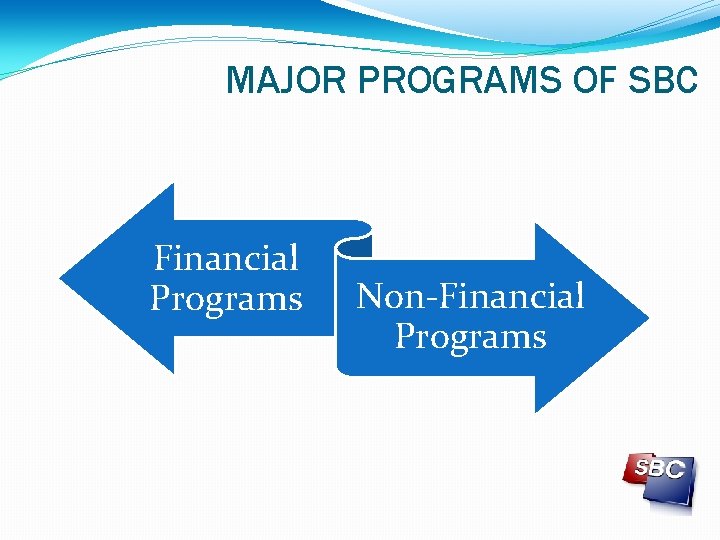 MAJOR PROGRAMS OF SBC

Financial Programs

Non-Financial Programs

SBC